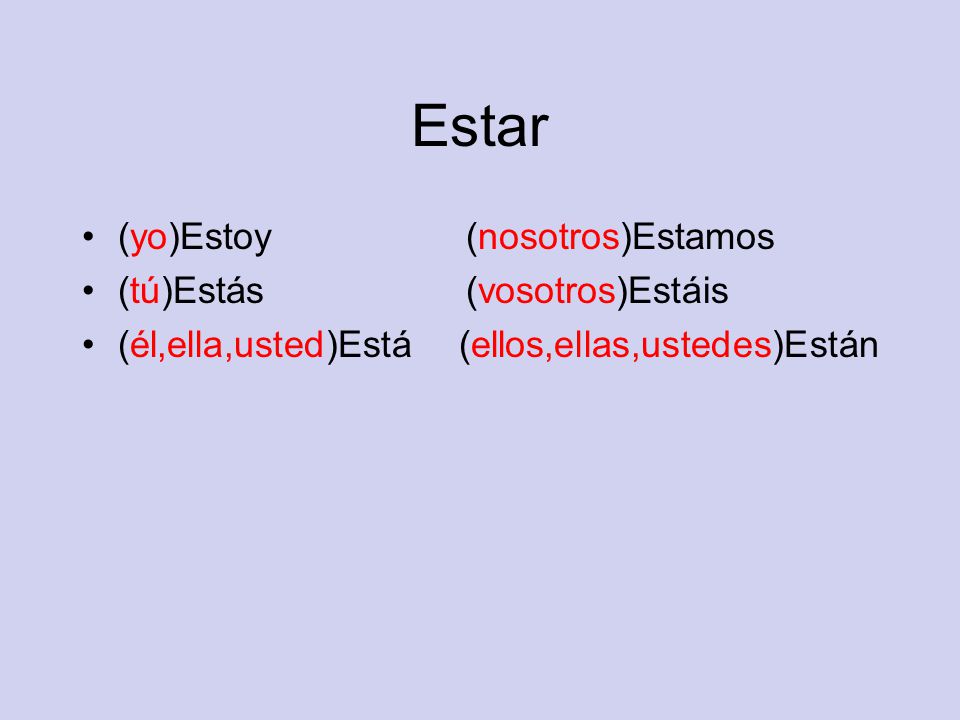 Estar

• (yo)Estoy (nosotros)Estamos
• (tú)Estás (vosotros)Estáis
• (él,ella,usted)Está (ellos,ellas,ustedes)Están